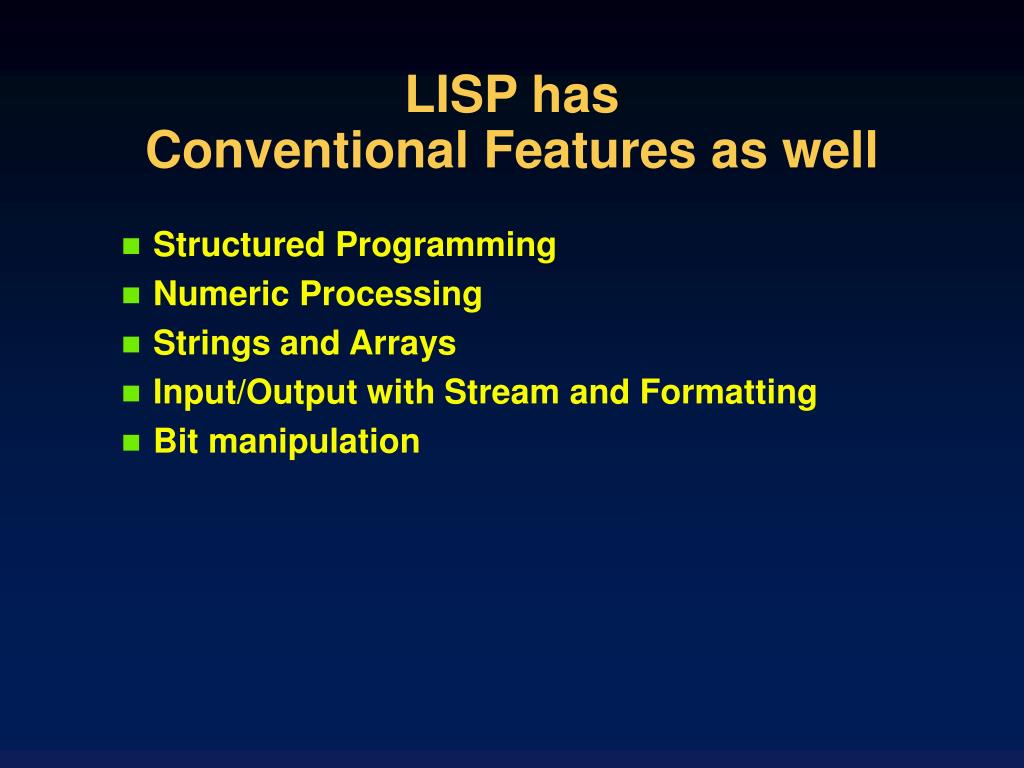 LISP has
Conventional Features as well

- Structured Programming
- Numeric Processing
- Strings and Arrays
- Input/Output with Stream and Formatting
- Bit manipulation